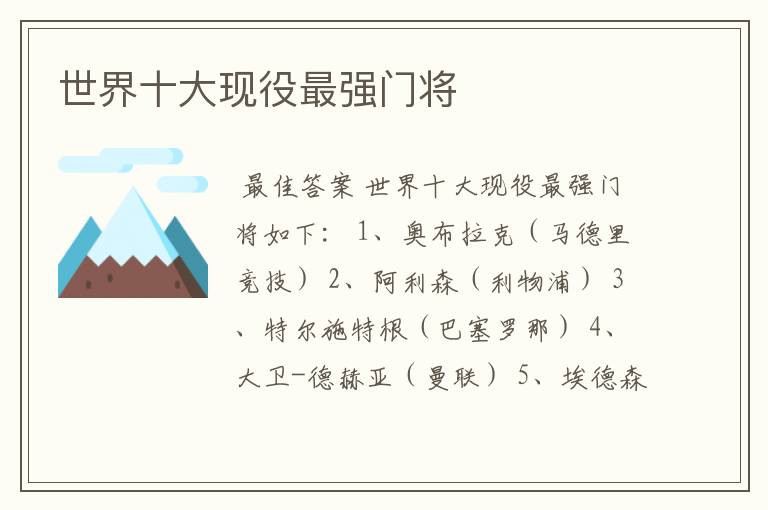 世界十大现役最强门将

最佳答案 世界十大现役最强门将如下： 1、奥布拉克（马德里竞技） 2、阿利森（利物浦） 3、特尔施特根（巴塞罗那） 4、大卫-德赫亚（曼联） 5、埃德森